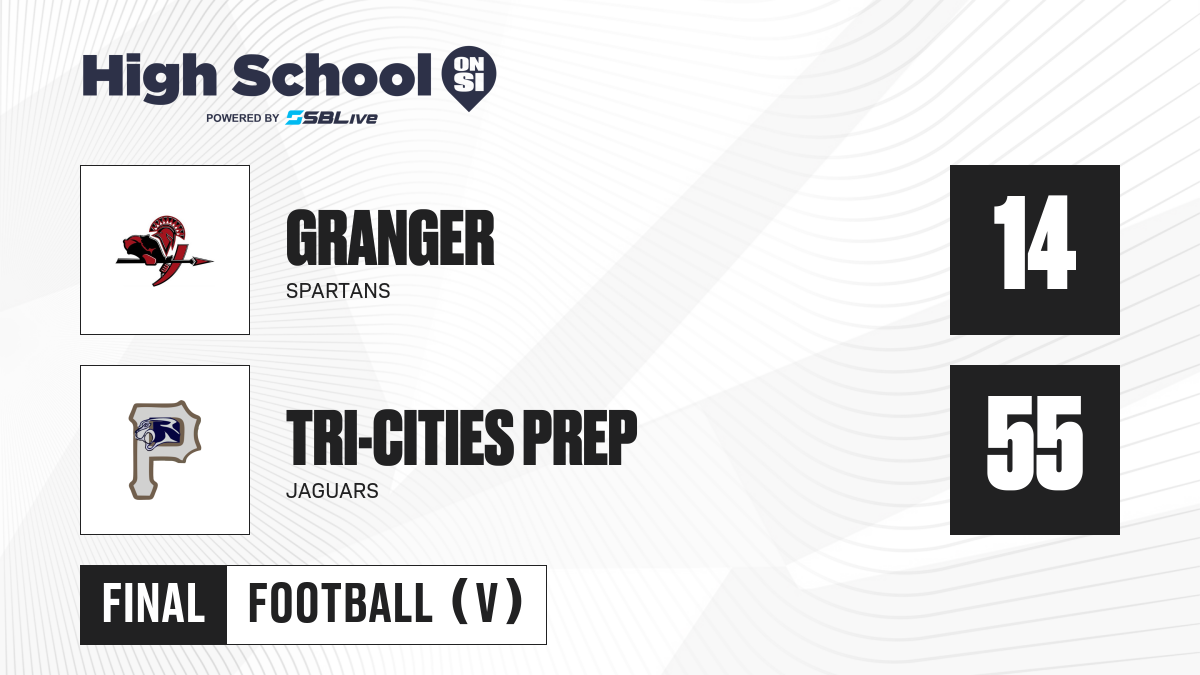 High School ON SI
POWERED BY SBLive

GRANGER
SPARTANS

14

TRI-CITIES PREP
JAGUARS

55

FINAL FOOTBALL (V)